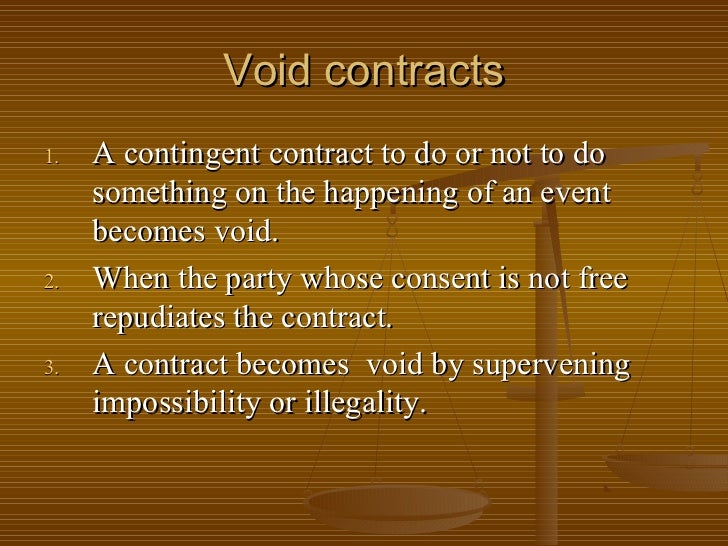 Void contracts

1. A contingent contract to do or not to do something on the happening of an event becomes void.
2. When the party whose consent is not free repudiates the contract.
3. A contract becomes void by supervening impossibility or illegality.